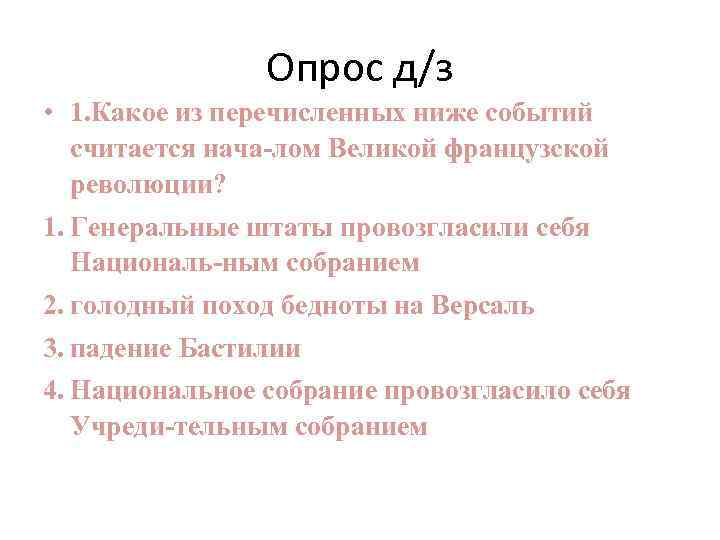 Опрос д/з

• 1.Какое из перечисленных ниже событий считается нача-лом Великой французской революции?

1. Генеральные штаты провозгласили себя Националь-ным собранием

2. голодный поход бедноты на Версаль

3. падение Бастилии

4. Национальное собрание провозгласило себя Учреди-тельным собранием